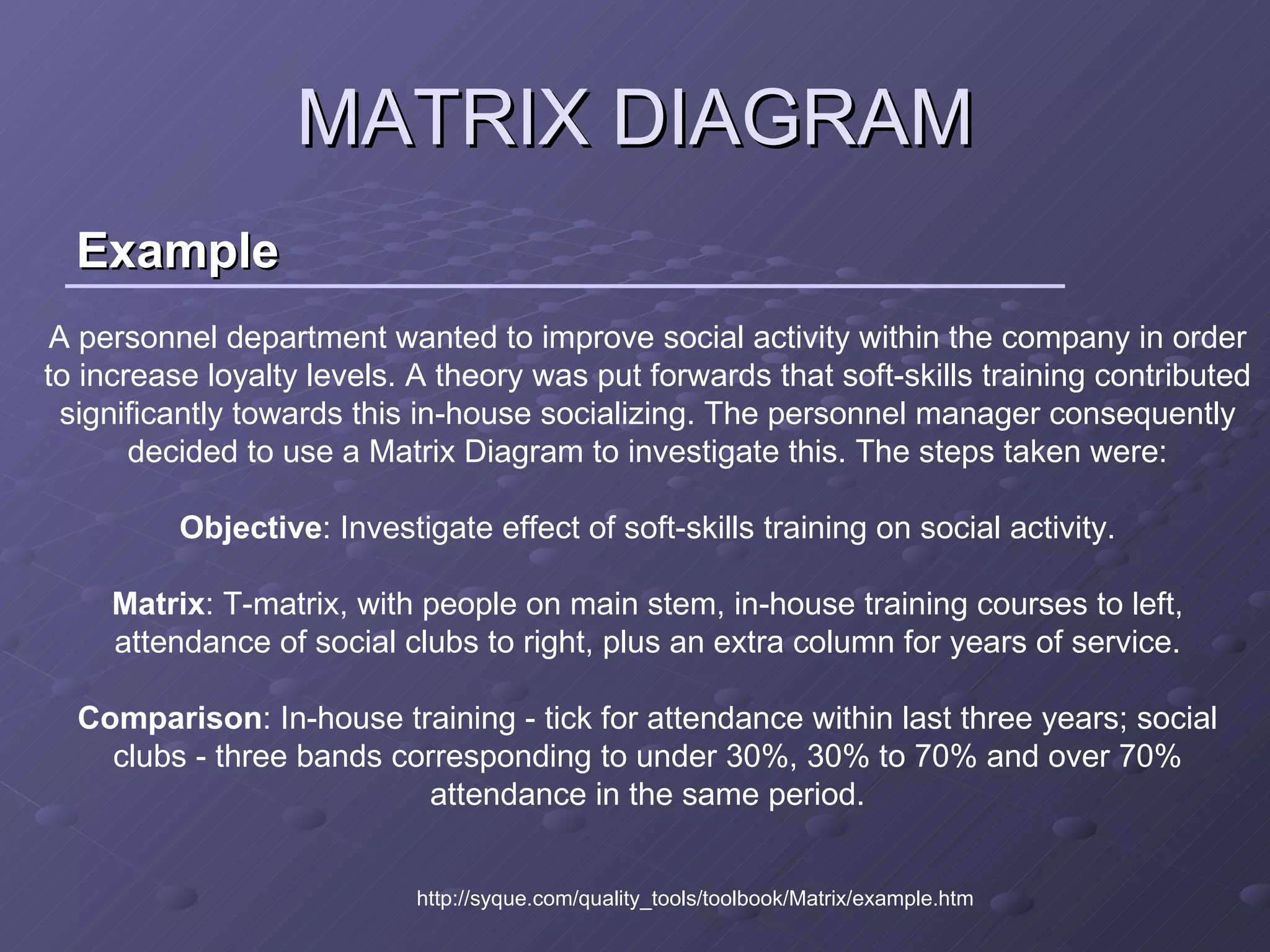 MATRIX DIAGRAM

Example

A personnel department wanted to improve social activity within the company in order to increase loyalty levels. A theory was put forwards that soft-skills training contributed significantly towards this in-house socializing. The personnel manager consequently decided to use a Matrix Diagram to investigate this. The steps taken were:

Objective: Investigate effect of soft-skills training on social activity.

Matrix: T-matrix, with people on main stem, in-house training courses to left, attendance of social clubs to right, plus an extra column for years of service.

Comparison: In-house training - tick for attendance within last three years; social clubs - three bands corresponding to under 30%, 30% to 70% and over 70% attendance in the same period.

http://syque.com/quality_tools/toolbook/Matrix/example.htm